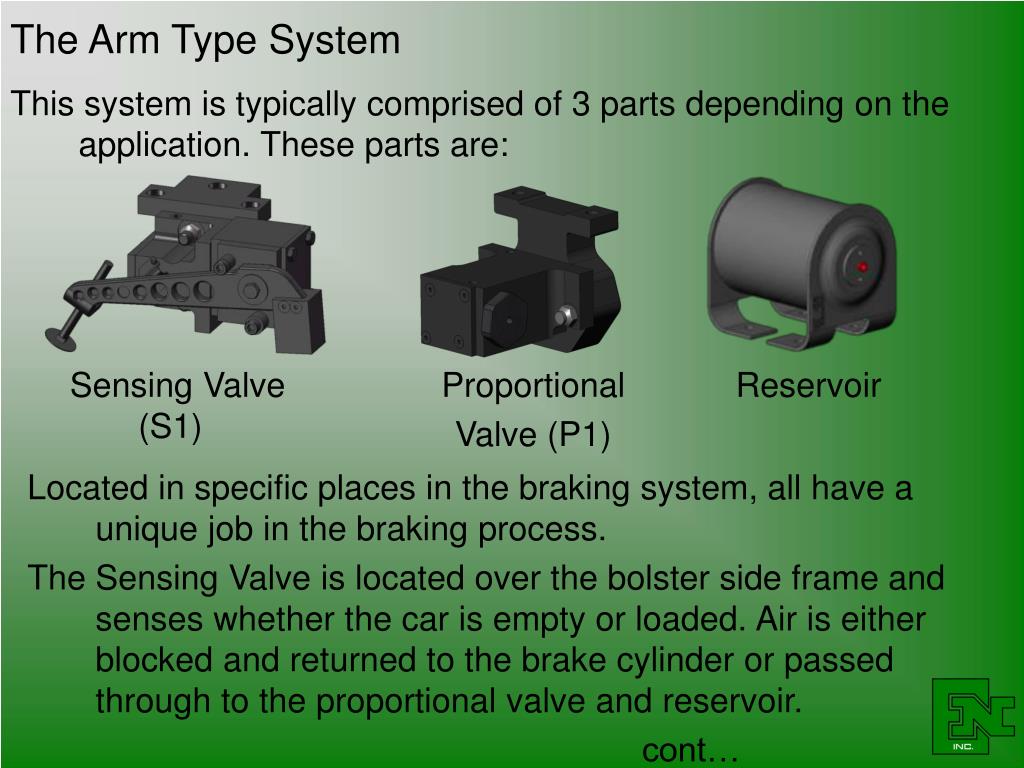 The Arm Type System

This system is typically comprised of 3 parts depending on the application. These parts are:

Sensing Valve (S1)

Proportional Valve (P1)

Reservoir

Located in specific places in the braking system, all have a unique job in the braking process.

The Sensing Valve is located over the bolster side frame and senses whether the car is empty or loaded. Air is either blocked and returned to the brake cylinder or passed through to the proportional valve and reservoir.

cont…

ENC
INC.